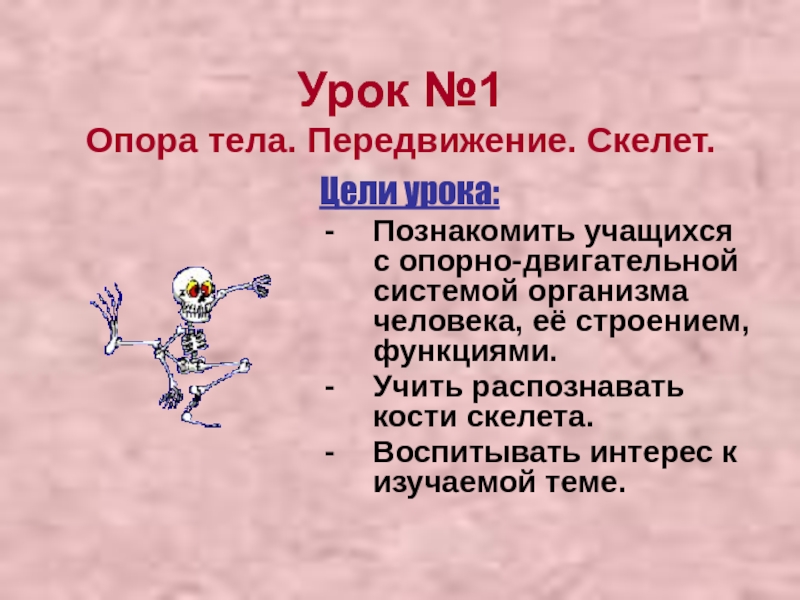 Урок №1
Опора тела. Передвижение. Скелет.

Цели урока:

- Познакомить учащихся с опорно-двигательной системой организма человека, её строением, функциями.
- Учить распознавать кости скелета.
- Воспитывать интерес к изучаемой теме.